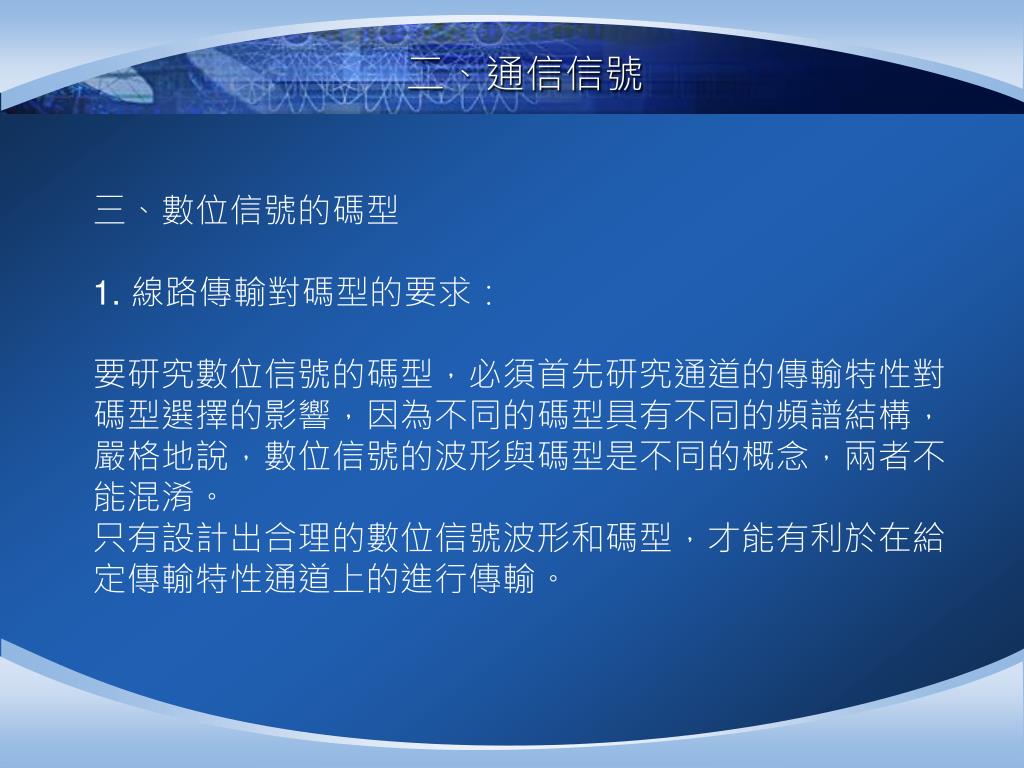 二、通信信號

三、數位信號的碼型

1. 線路傳輸對碼型的要求：

要研究數位信號的碼型，必須首先研究通道的傳輸特性對碼型選擇的影響，因為不同的碼型具有不同的頻譜結構，嚴格地說，數位信號的波形與碼型是不同的概念，兩者不能混淆。
只有設計出合理的數位信號波形和碼型，才能有利於在給定傳輸特性通道上的進行傳輸。